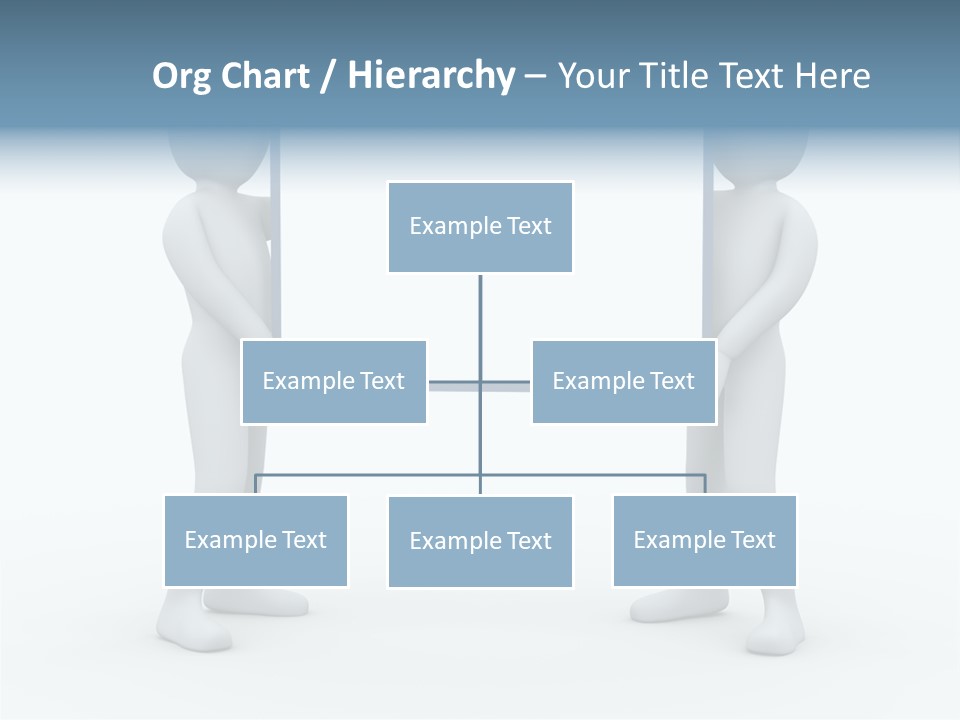 Org Chart / Hierarchy – Your Title Text Here

Example Text

Example Text

Example Text

Example Text

Example Text

Example Text